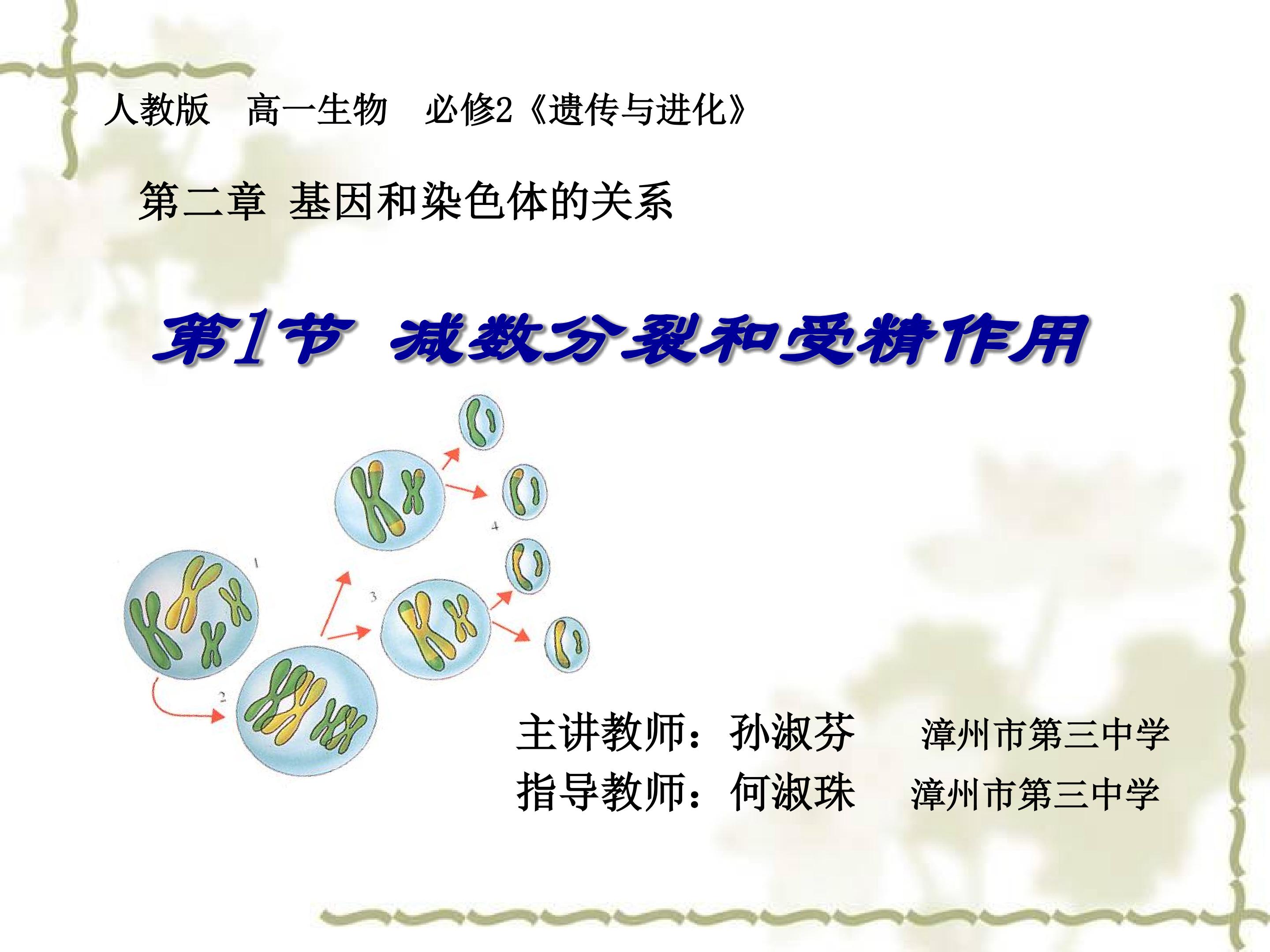 人教版 高一生物 必修2《遗传与进化》

第二章 基因和染色体的关系

第1节 减数分裂和受精作用

1

2

3

4

主讲教师：孙淑芬 漳州市第三中学
指导教师：何淑珠 漳州市第三中学